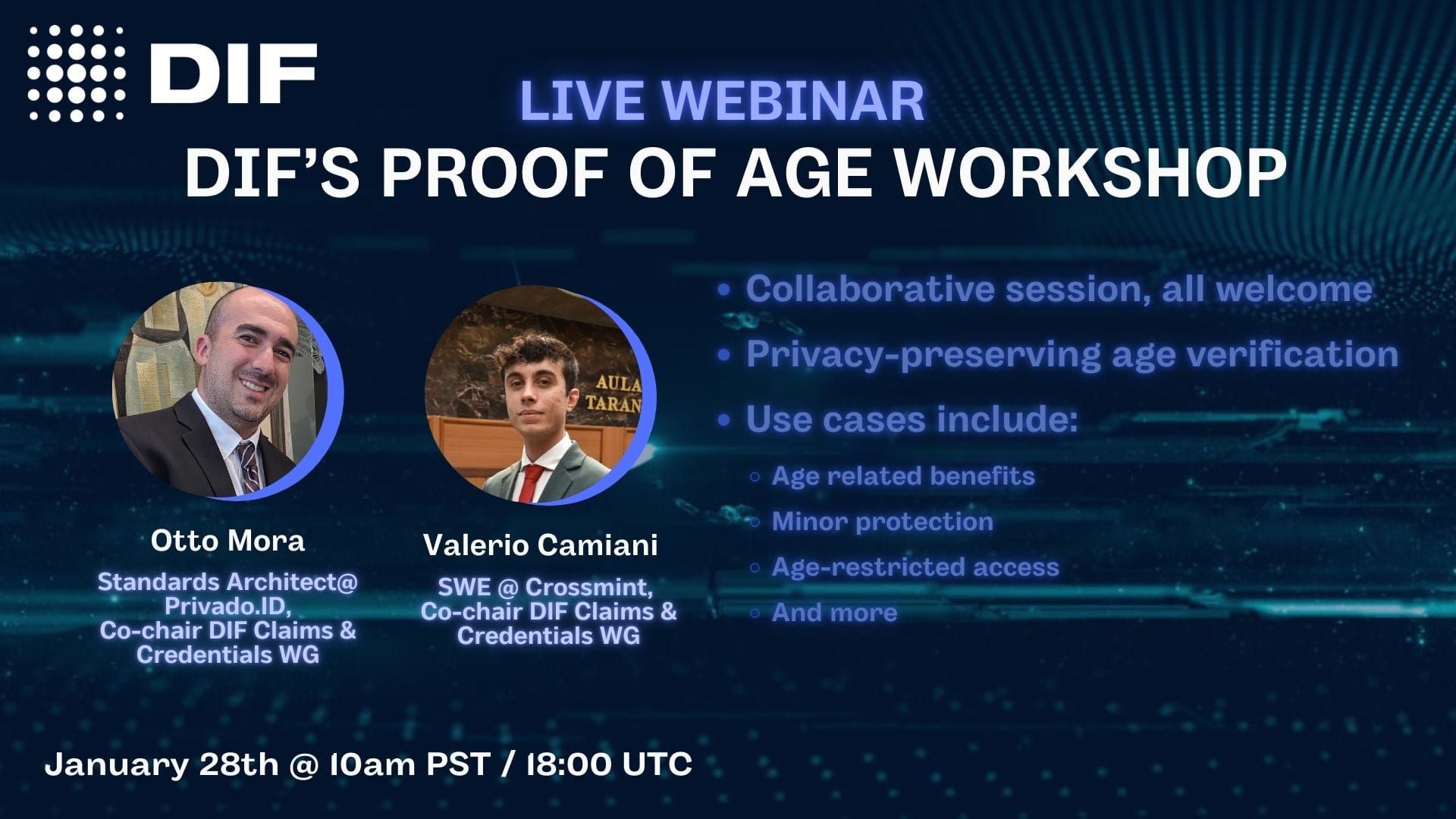 DIF

LIVE WEBINAR
DIF'S PROOF OF AGE WORKSHOP

AULA
TARAN

Otto Mora
Standards Architect@ Privado.ID, Co-chair DIF Claims & Credentials WG

Valerio Camiani
SWE @ Crossmint, Co-chair DIF Claims & Credentials WG

• Collaborative session, all welcome
• Privacy-preserving age verification
• Use cases include:
◦ Age related benefits
◦ Minor protection
◦ Age-restricted access
◦ And more

January 28th @ 10am PST / 18:00 UTC